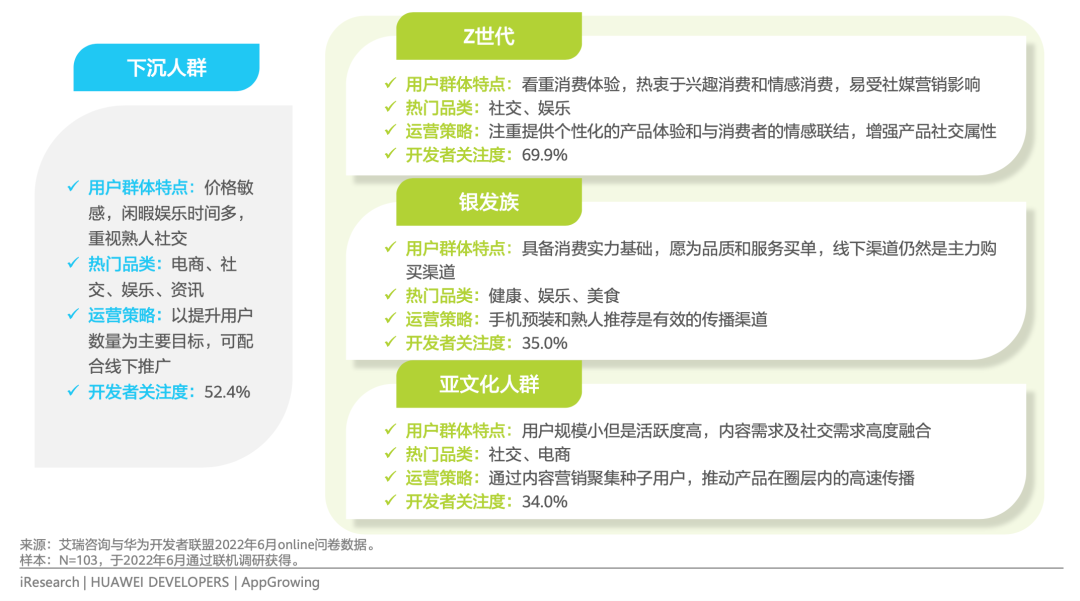 下沉人群

✓ 用户群体特点：价格敏感，闲暇娱乐时间多，重视熟人社交
✓ 热门品类：电商、社交、娱乐、资讯
✓ 运营策略：以提升用户数量为主要目标，可配合线下推广
✓ 开发者关注度：52.4%

Z世代

✓ 用户群体特点：看重消费体验，热衷于兴趣消费和情感消费，易受社媒营销影响
✓ 热门品类：社交、娱乐
✓ 运营策略：注重提供个性化的产品体验和与消费者的情感联结，增强产品社交属性
✓ 开发者关注度：69.9%

银发族

✓ 用户群体特点：具备消费实力基础，愿为品质和服务买单，线下渠道仍然是主力购买渠道
✓ 热门品类：健康、娱乐、美食
✓ 运营策略：手机预装和熟人推荐是有效的传播渠道
✓ 开发者关注度：35.0%

亚文化人群

✓ 用户群体特点：用户规模小但是活跃度高，内容需求及社交需求高度融合
✓ 热门品类：社交、电商
✓ 运营策略：通过内容营销聚集种子用户，推动产品在圈层内的高速传播
✓ 开发者关注度：34.0%

来源：艾瑞咨询与华为开发者联盟2022年6月online问卷数据。
样本：N=103，于2022年6月通过联机调研获得。

iResearch | HUAWEI DEVELOPERS | AppGrowing